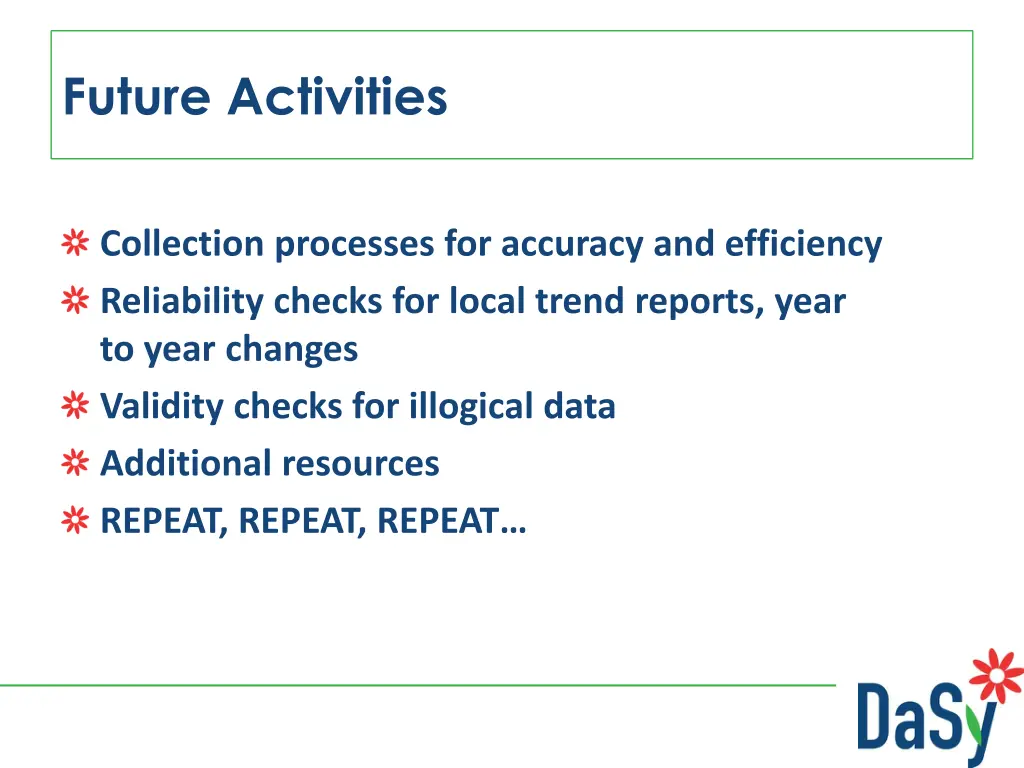 Future Activities

Collection processes for accuracy and efficiency

Reliability checks for local trend reports, year to year changes

Validity checks for illogical data

Additional resources

REPEAT, REPEAT, REPEAT…

DaSy